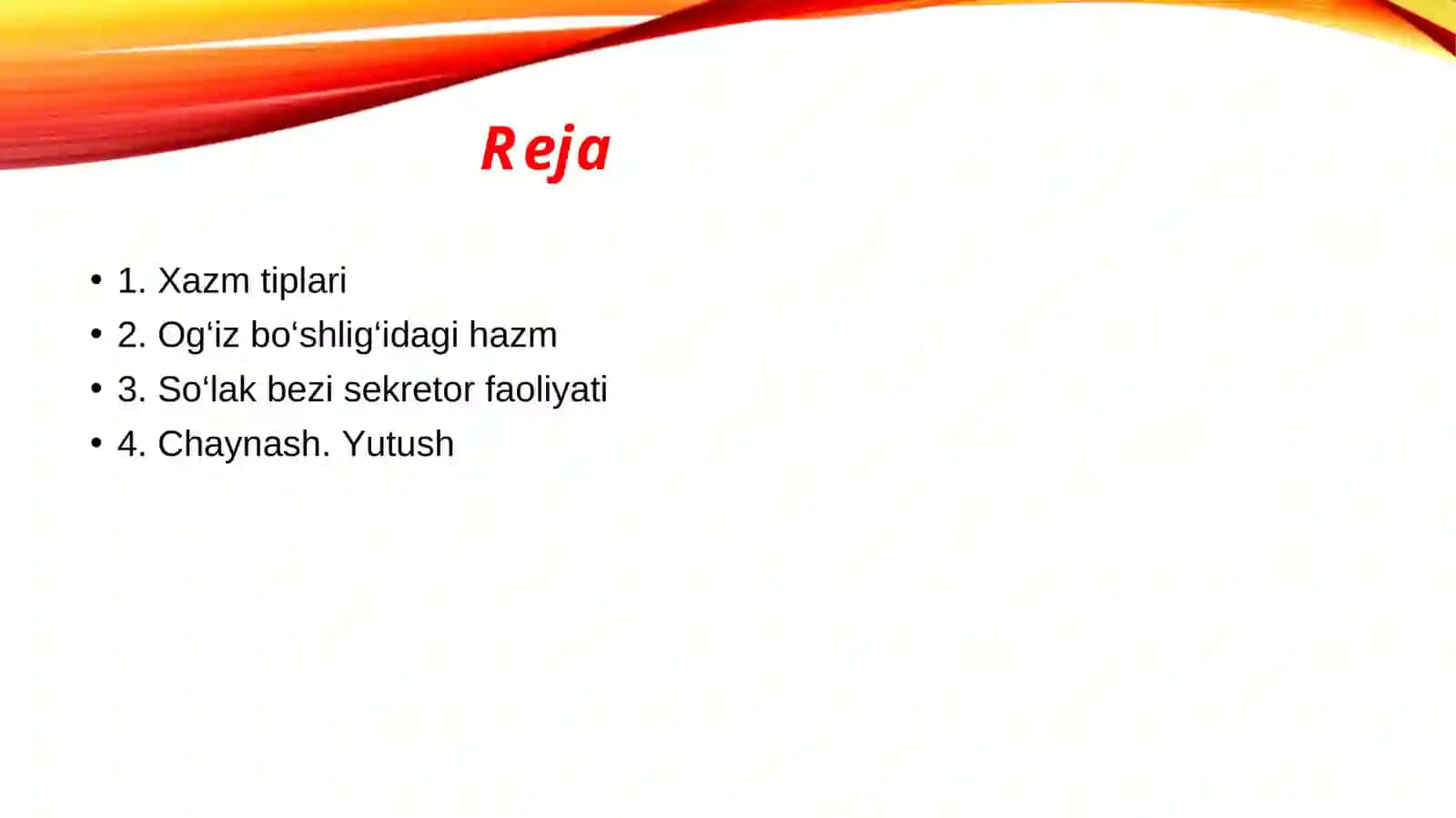 Reja

• 1. Xazm tiplari
• 2. Og‘iz bo‘shlig‘idagi hazm
• 3. So‘lak bezi sekretor faoliyati
• 4. Chaynash. Yutush